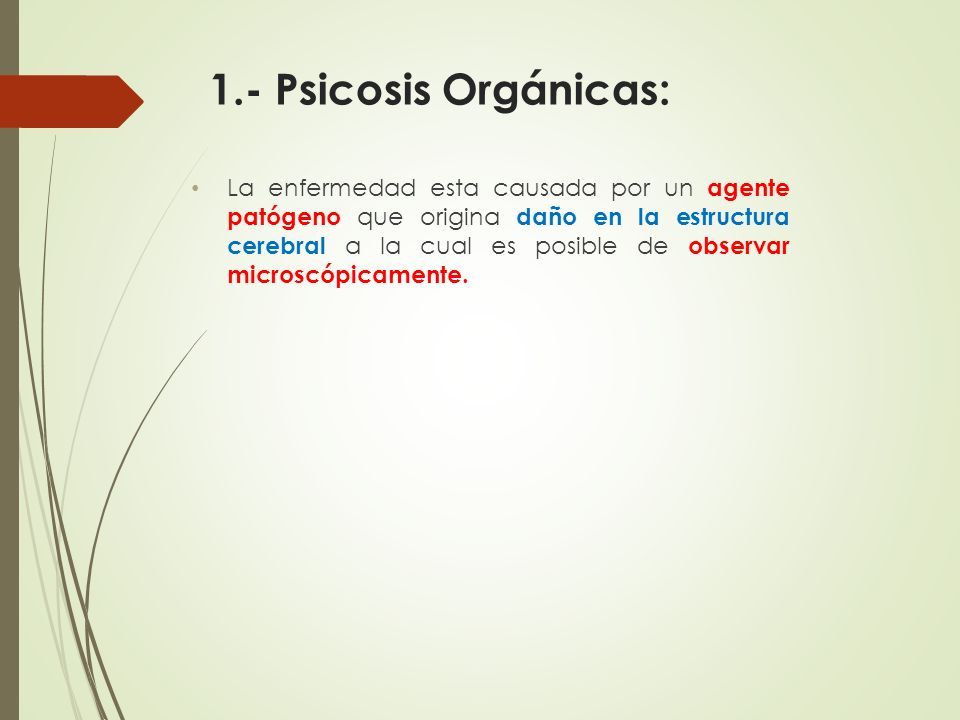 1.- Psicosis Orgánicas:

• La enfermedad esta causada por un agente patógeno que origina daño en la estructura cerebral a la cual es posible de observar microscópicamente.